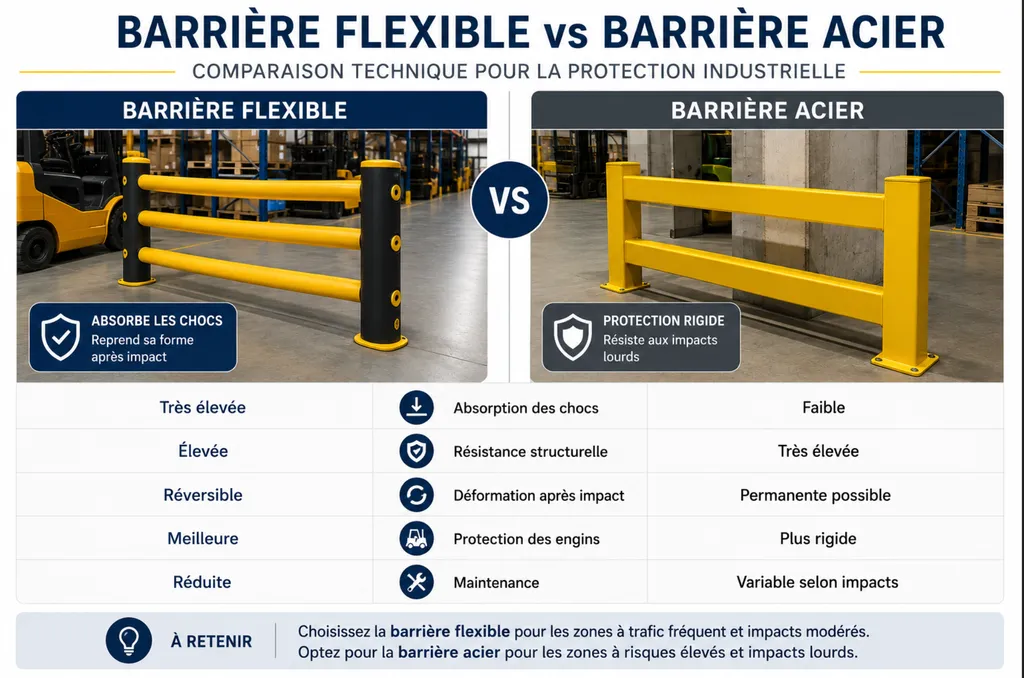 BARRIÈRE FLEXIBLE vs BARRIÈRE ACIER

COMPARAISON TECHNIQUE POUR LA PROTECTION INDUSTRIELLE

BARRIÈRE FLEXIBLE

ABSORBE LES CHOCS
Reprend sa forme après impact

VS

BARRIÈRE ACIER

PROTECTION RIGIDE
Résiste aux impacts lourds

| Très élevée | Absorption des chocs | Faible |
|---|---|---|
| Élevée | Résistance structurelle | Très élevée |
| Réversible | Déformation après impact | Permanente possible |
| Meilleure | Protection des engins | Plus rigide |
| Réduite | Maintenance | Variable selon impacts |

À RETENIR

Choisissez la barrière flexible pour les zones à trafic fréquent et impacts modérés.
Optez pour la barrière acier pour les zones à risques élevés et impacts lourds.